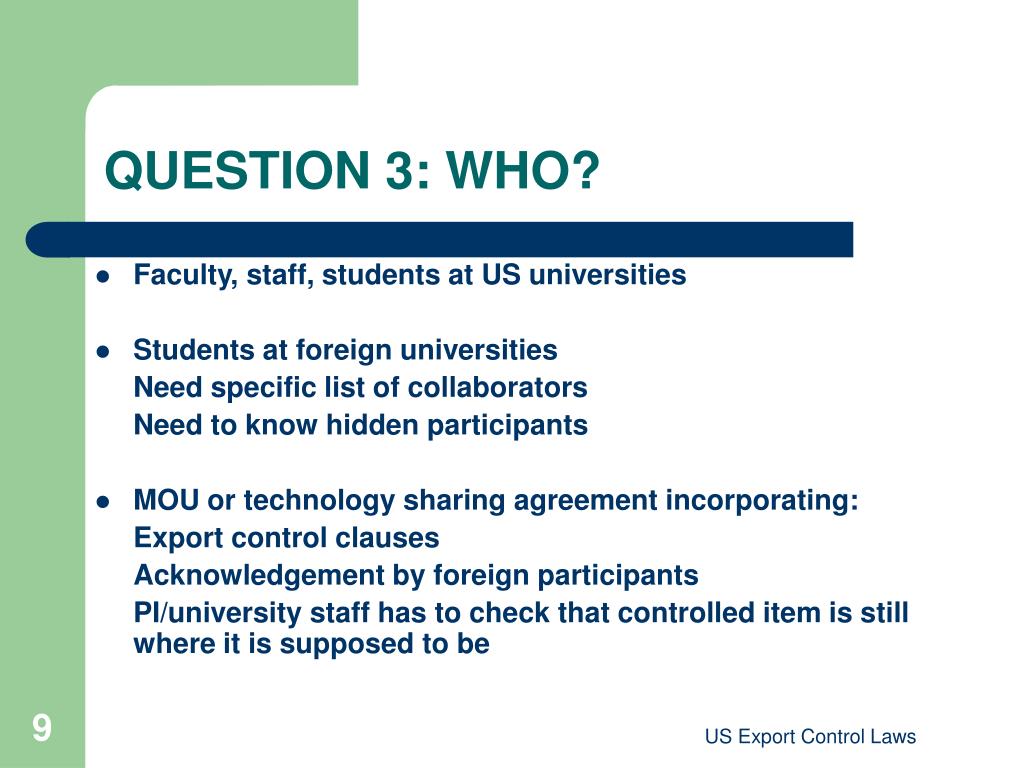 QUESTION 3: WHO?

- Faculty, staff, students at US universities

- Students at foreign universities
Need specific list of collaborators
Need to know hidden participants

- MOU or technology sharing agreement incorporating:
Export control clauses
Acknowledgement by foreign participants
PI/university staff has to check that controlled item is still where it is supposed to be

9

US Export Control Laws